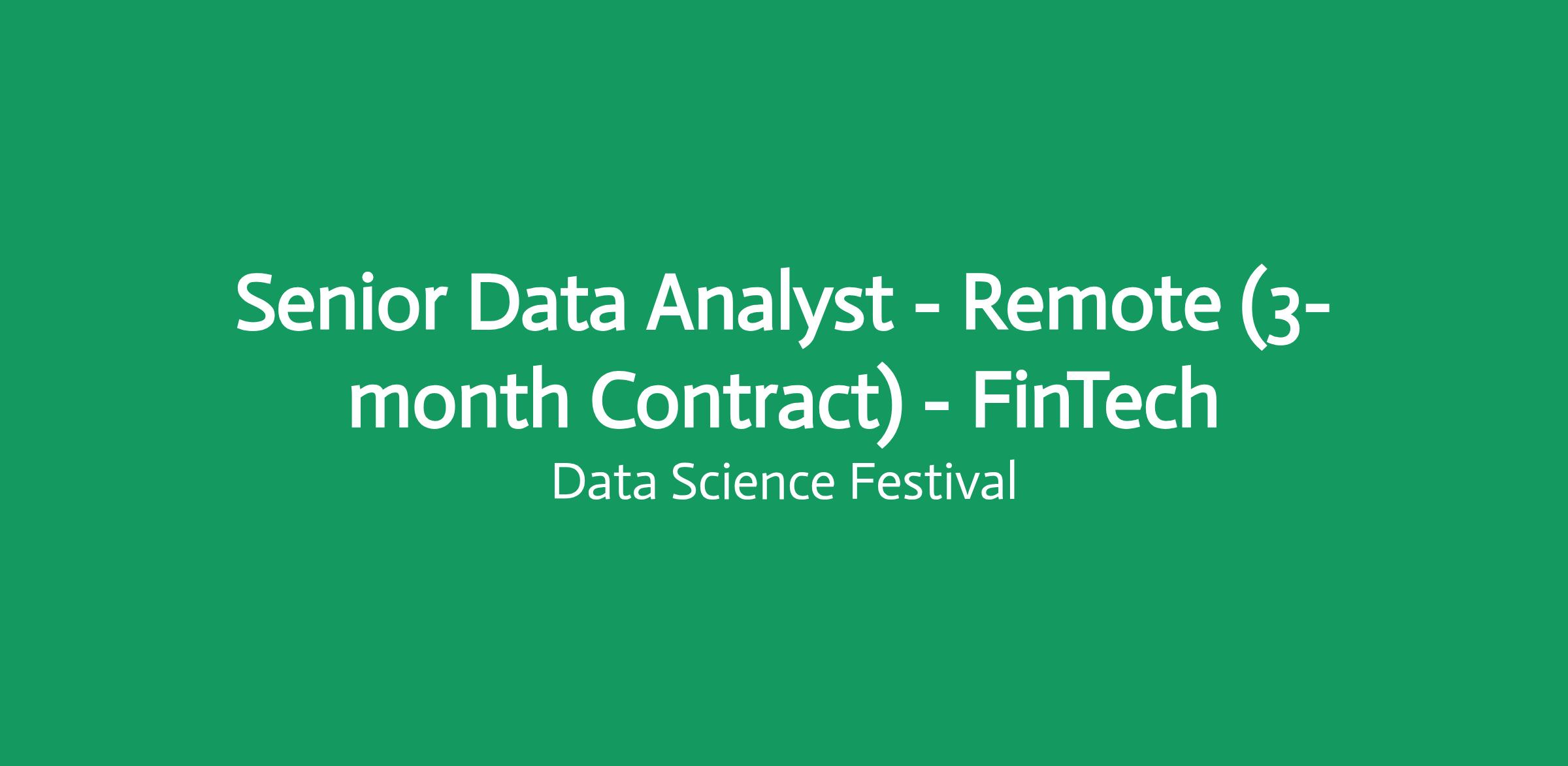 Senior Data Analyst - Remote (3-month Contract) - FinTech

Data Science Festival